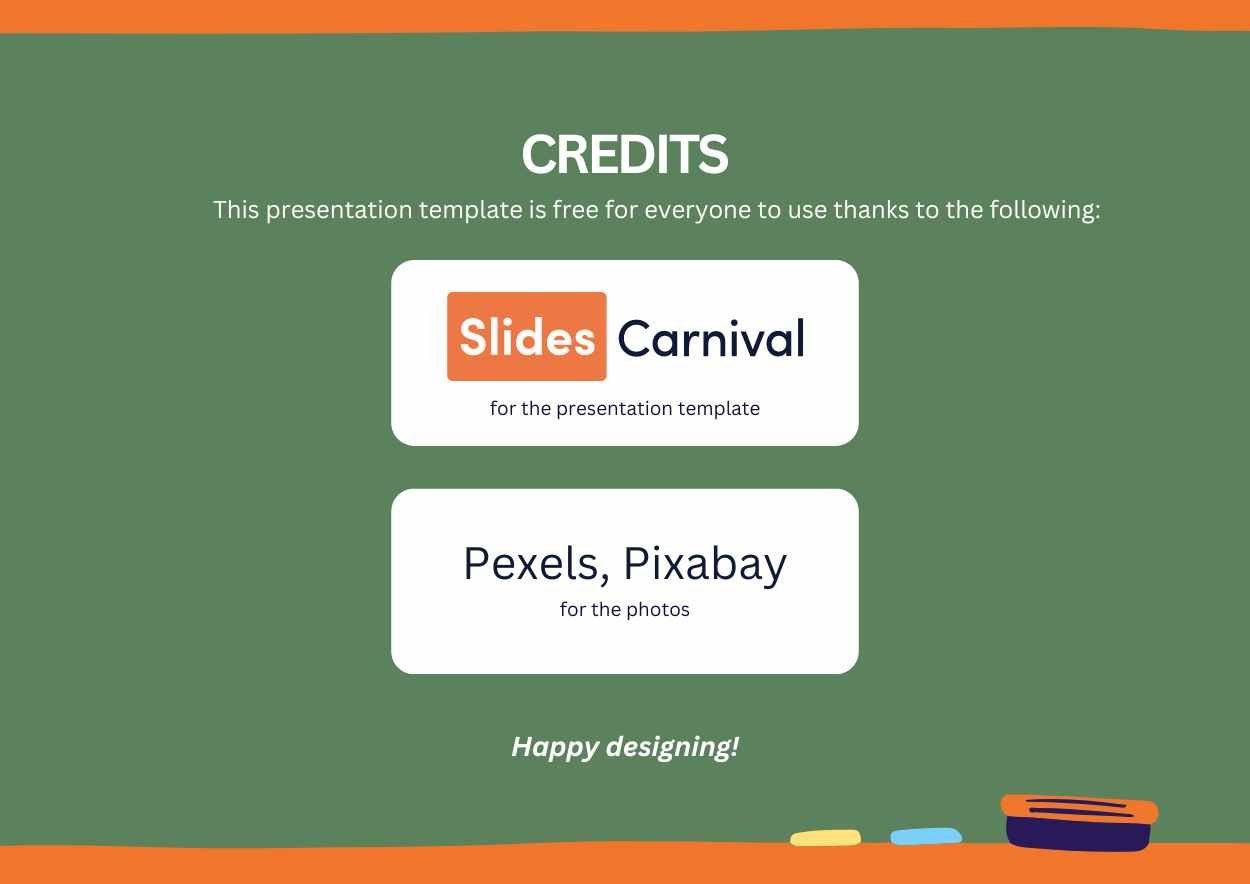 CREDITS

This presentation template is free for everyone to use thanks to the following:

Slides Carnival

for the presentation template

Pexels, Pixabay

for the photos

Happy designing!